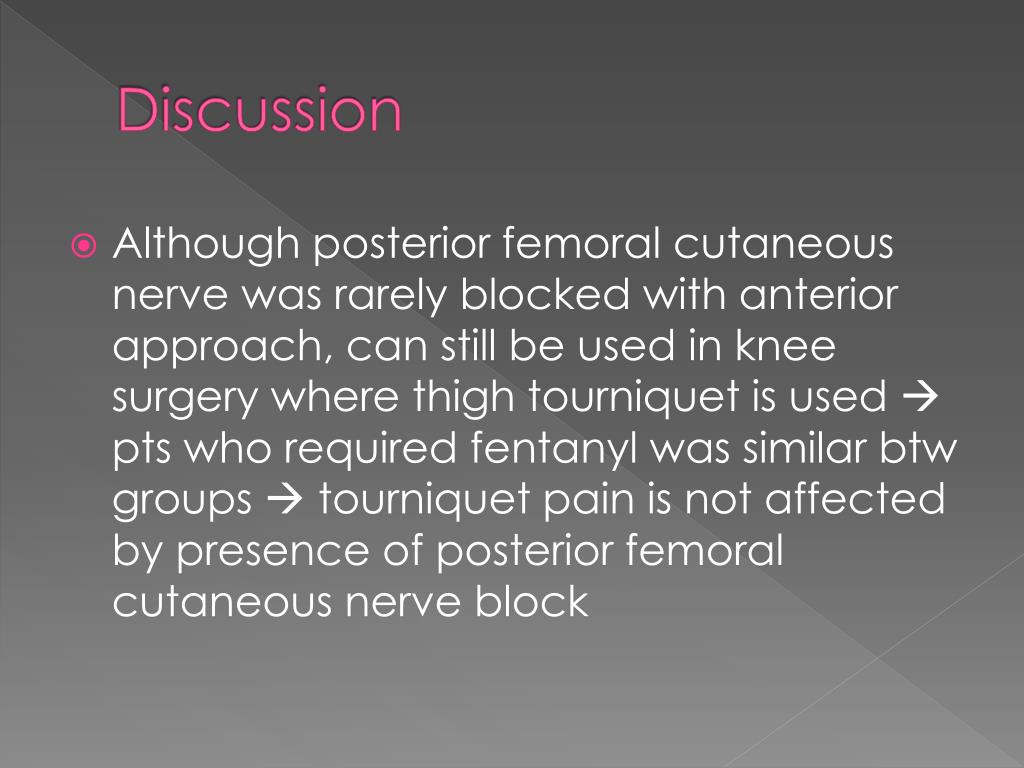 Discussion

Although posterior femoral cutaneous nerve was rarely blocked with anterior approach, can still be used in knee surgery where thigh tourniquet is used → pts who required fentanyl was similar btw groups → tourniquet pain is not affected by presence of posterior femoral cutaneous nerve block